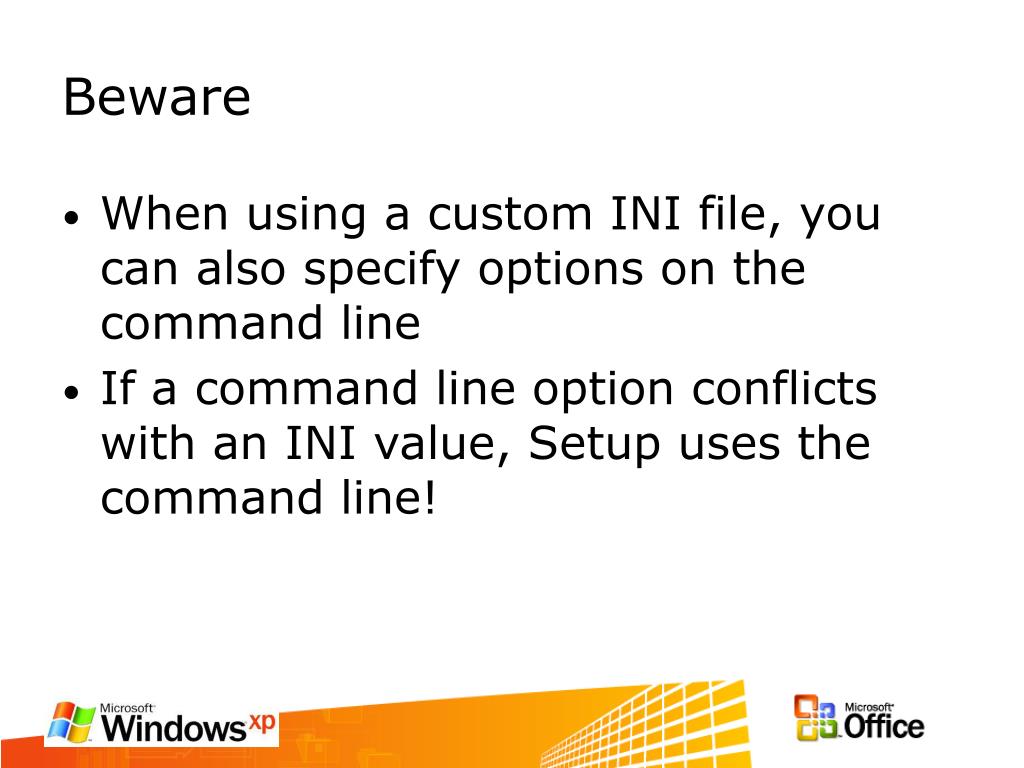 Beware

• When using a custom INI file, you can also specify options on the command line
• If a command line option conflicts with an INI value, Setup uses the command line!

Microsoft Windows xp

Microsoft Office